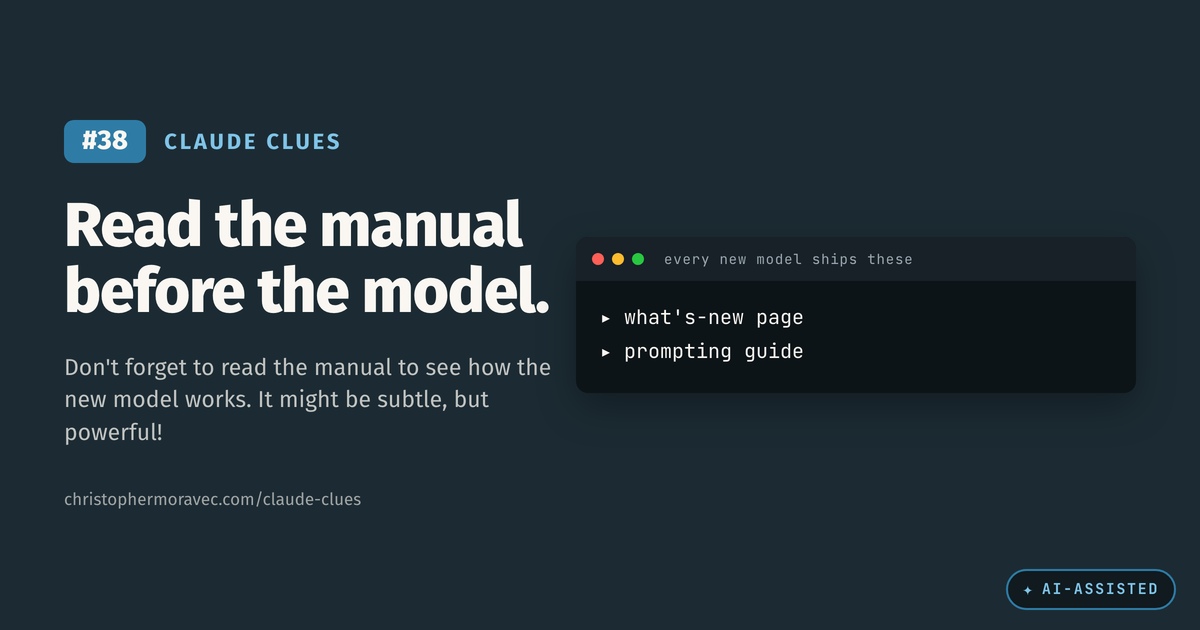 #38 CLAUDE CLUES

Read the manual before the model.

Don't forget to read the manual to see how the new model works. It might be subtle, but powerful!

christophermoravec.com/claude-clues

every new model ships these

▸ what's-new page
▸ prompting guide

✦ AI-ASSISTED